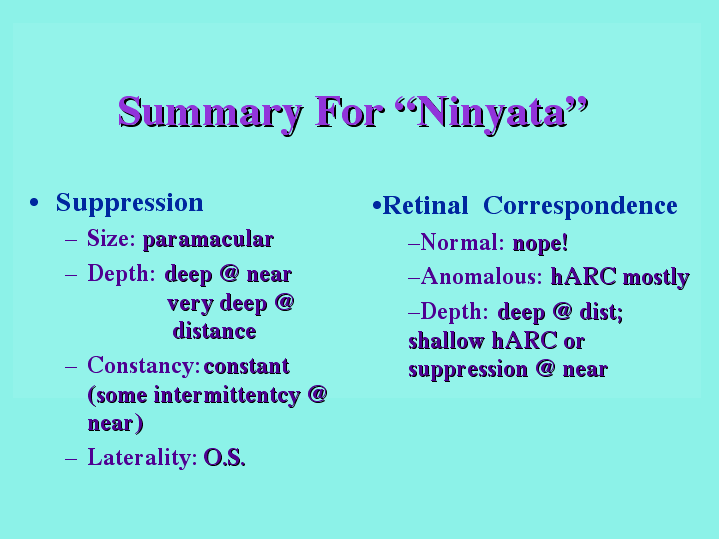 Summary For “Ninyata”

• Suppression
– Size: paramacular
– Depth: deep @ near very deep @ distance
– Constancy: constant (some intermittentcy @ near)
– Laterality: O.S.

•Retinal Correspondence
–Normal: nope!
–Anomalous: hARC mostly
–Depth: deep @ dist; shallow hARC or suppression @ near